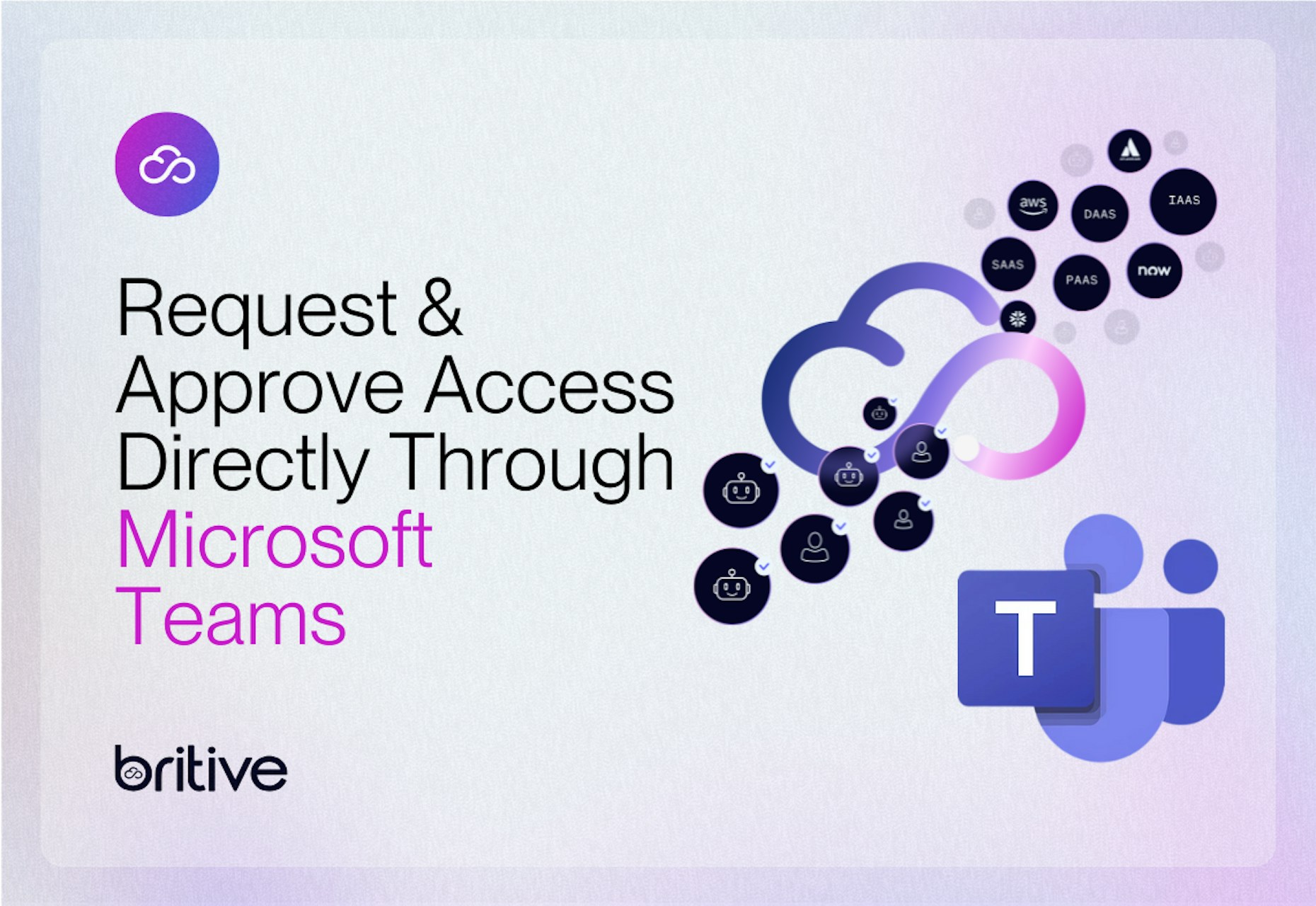 Request & Approve Access Directly Through Microsoft Teams

britive

aws
DAAS
IAAS
SAAS
PAAS
now
T